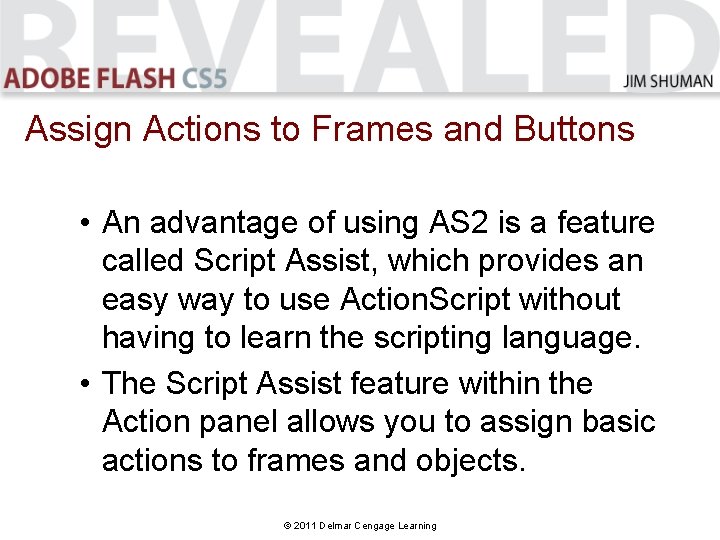 REVEALED
ADOBE FLASH CS5
JIM SHUMAN

Assign Actions to Frames and Buttons

• An advantage of using AS2 is a feature called Script Assist, which provides an easy way to use ActionScript without having to learn the scripting language.

• The Script Assist feature within the Action panel allows you to assign basic actions to frames and objects.

© 2011 Delmar Cengage Learning